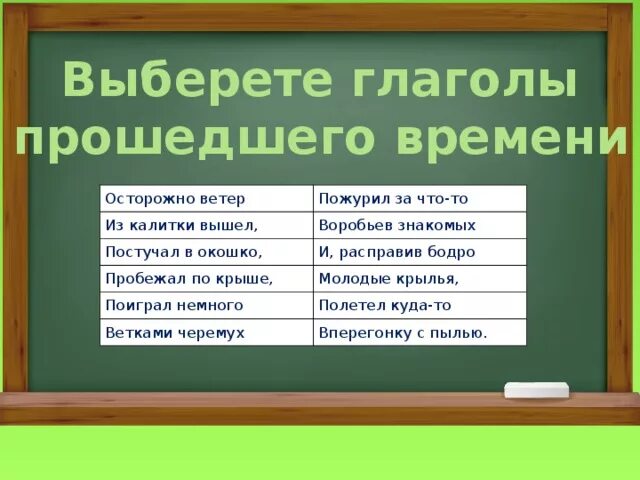 Выберете глаголы прошедшего времени

| Осторожно ветер | Пожурил за что-то |
|---|---|
| Из калитки вышел, | Воробьев знакомых |
| Постучал в окошко, | И, расправив бодро |
| Пробежал по крыше, | Молодые крылья, |
| Поиграл немного | Полетел куда-то |
| Ветками черемух | Вперегонку с пылью. |